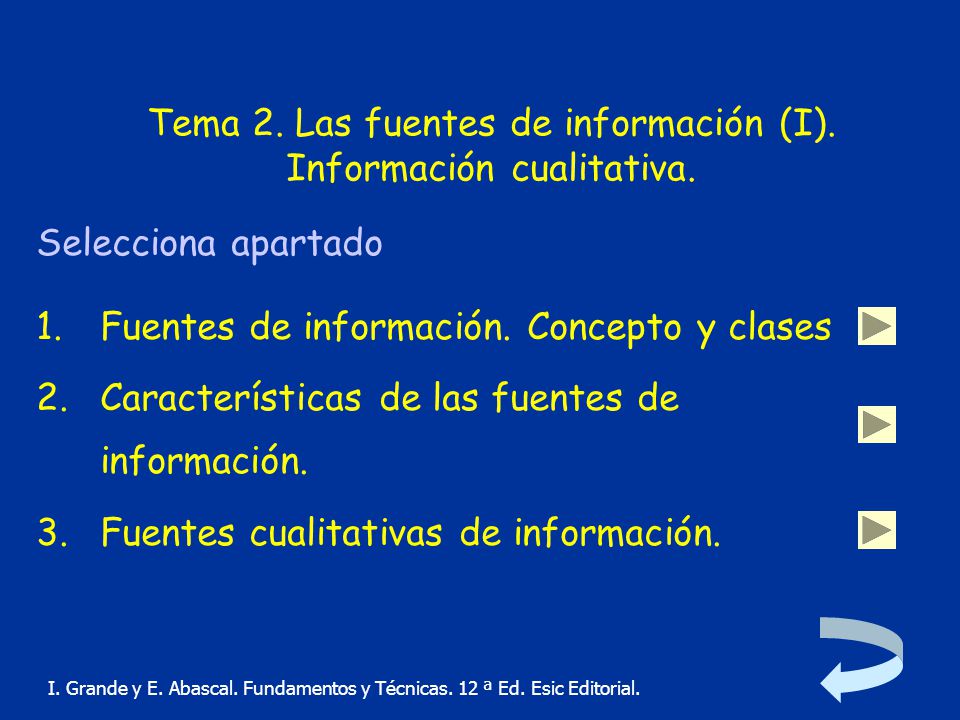 Tema 2. Las fuentes de información (I). Información cualitativa.

Selecciona apartado

1. Fuentes de información. Concepto y clases

2. Características de las fuentes de información.

3. Fuentes cualitativas de información.

I. Grande y E. Abascal. Fundamentos y Técnicas. 12 ª Ed. Esic Editorial.